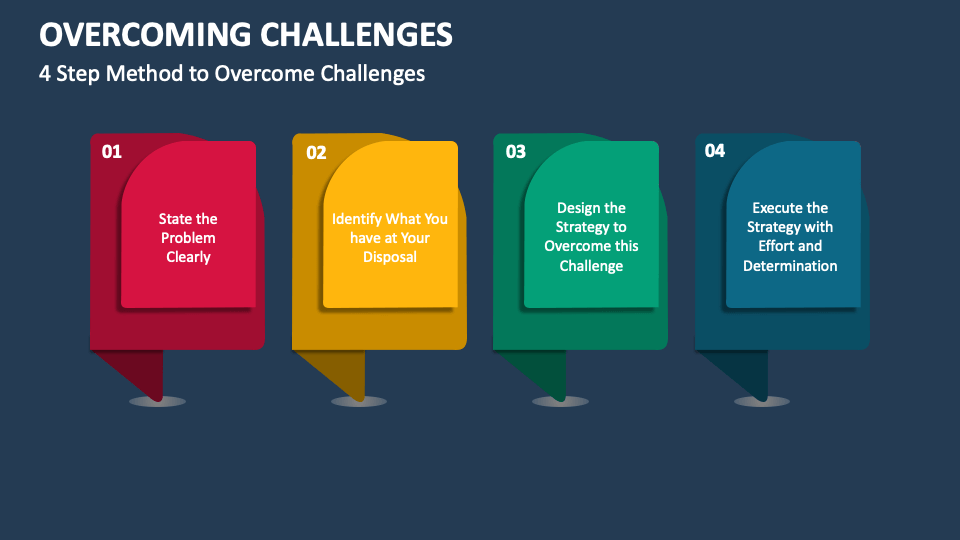 OVERCOMING CHALLENGES

4 Step Method to Overcome Challenges

01

State the Problem Clearly

02

Identify What You have at Your Disposal

03

Design the Strategy to Overcome this Challenge

04

Execute the Strategy with Effort and Determination